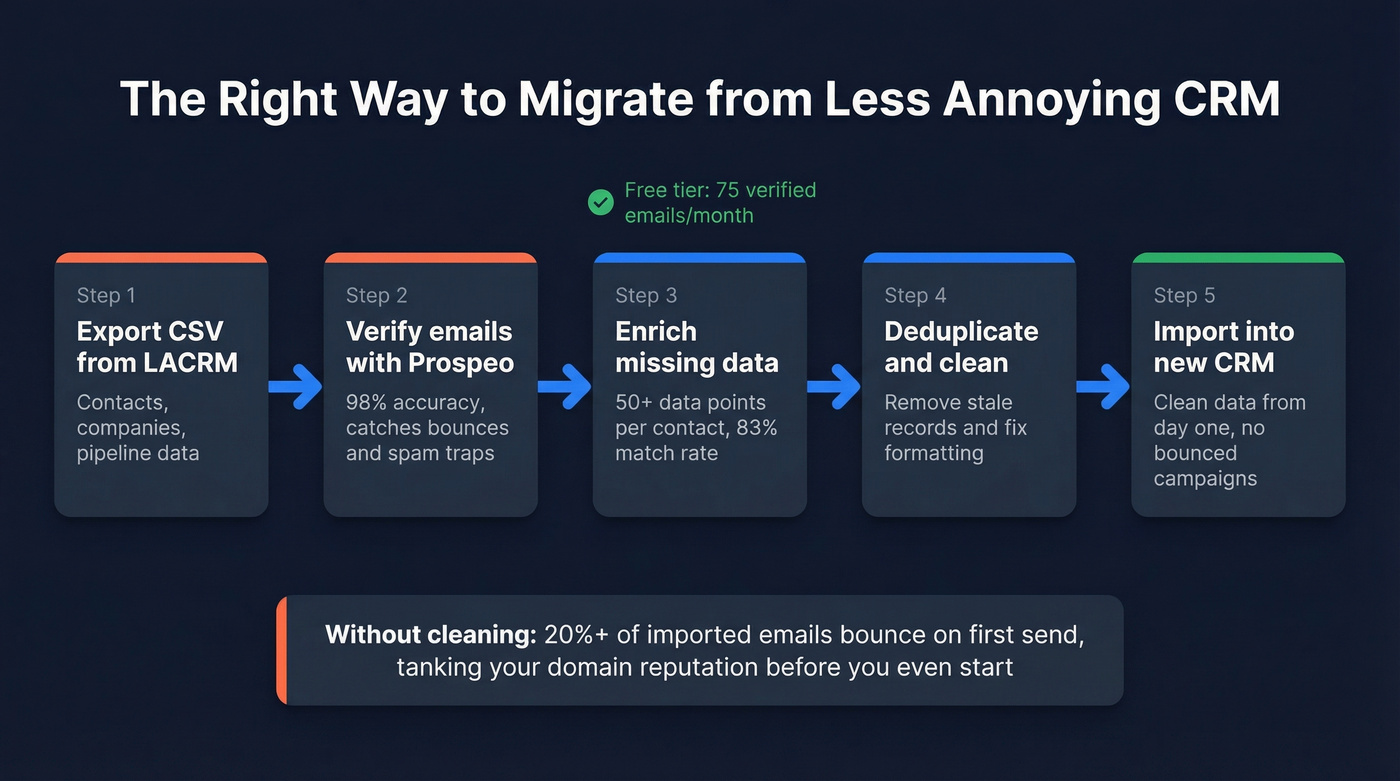 The Right Way to Migrate from Less Annoying CRM

Free tier: 75 verified emails/month

Step 1
Export CSV from LACRM
Contacts, companies, pipeline data

Step 2
Verify emails with Prospeo
98% accuracy, catches bounces and spam traps

Step 3
Enrich missing data
50+ data points per contact, 83% match rate

Step 4
Deduplicate and clean
Remove stale records and fix formatting

Step 5
Import into new CRM
Clean data from day one, no bounced campaigns

Without cleaning: 20%+ of imported emails bounce on first send, tanking your domain reputation before you even start